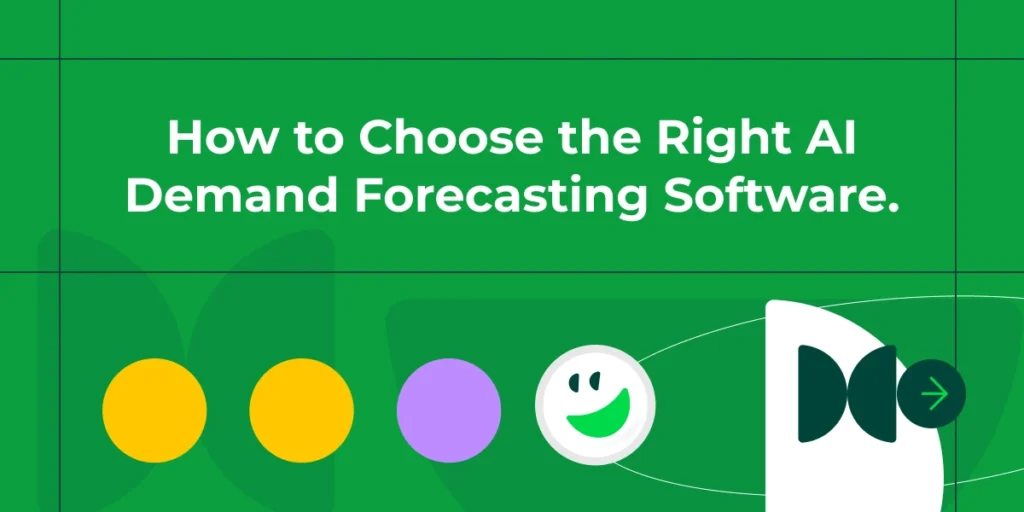 How to Choose the Right AI Demand Forecasting Software.